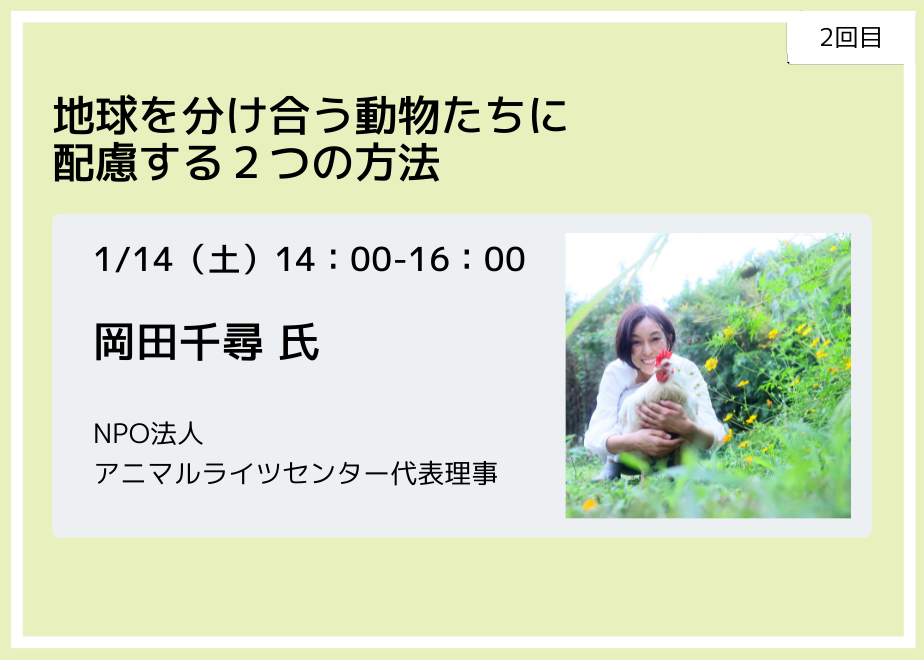 2回目

地球を分け合う動物たちに
配慮する２つの方法

1/14（土）14：00-16：00

岡田千尋 氏

NPO法人
アニマルライツセンター代表理事